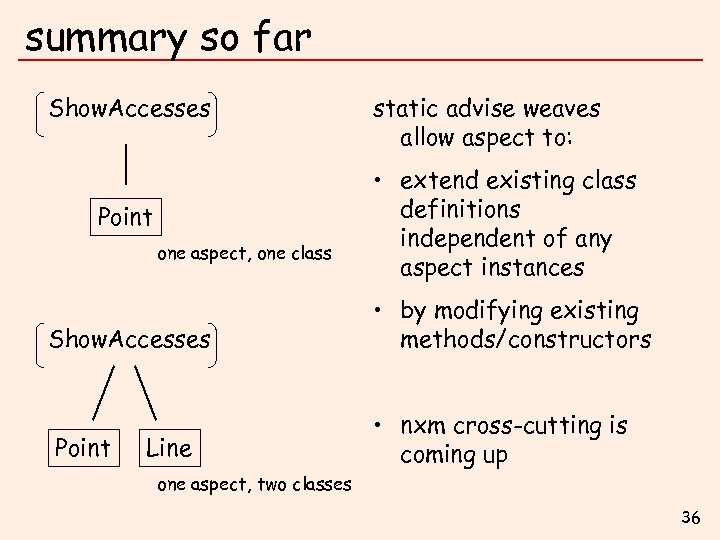 summary so far

ShowAccesses

Point

one aspect, one class

ShowAccesses

Point

Line

one aspect, two classes

static advise weaves allow aspect to:

• extend existing class definitions independent of any aspect instances

• by modifying existing methods/constructors

• nxm cross-cutting is coming up

36